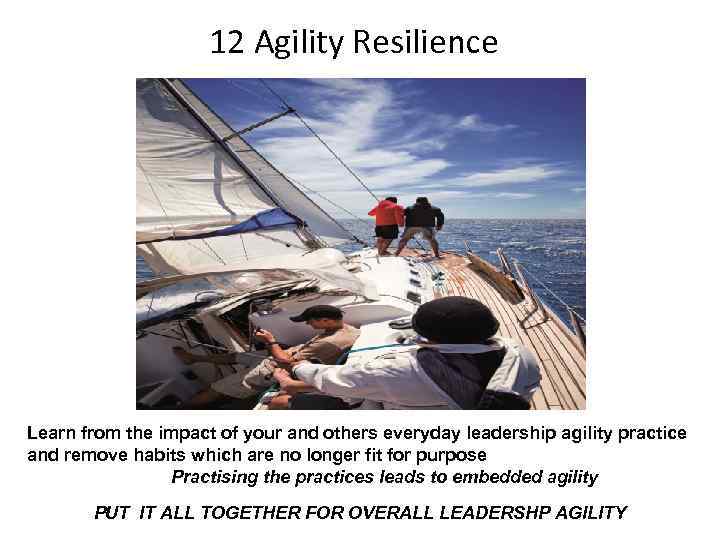 12 Agility Resilience

Learn from the impact of your and others everyday leadership agility practice and remove habits which are no longer fit for purpose

Practising the practices leads to embedded agility

PUT IT ALL TOGETHER FOR OVERALL LEADERSHP AGILITY